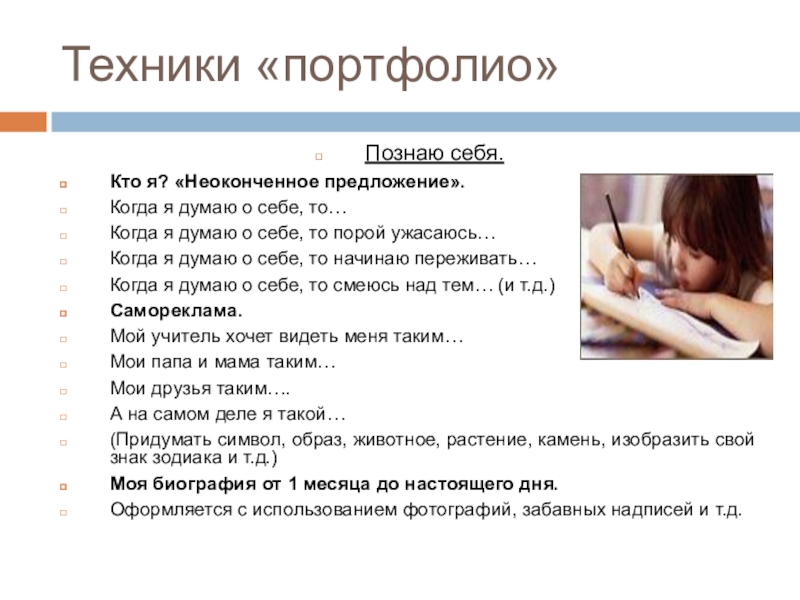 Техники «портфолио»

Познаю себя.

Кто я? «Неоконченное предложение».

Когда я думаю о себе, то…

Когда я думаю о себе, то порой ужасаюсь…

Когда я думаю о себе, то начинаю переживать…

Когда я думаю о себе, то смеюсь над тем… (и т.д.)

Самореклама.

Мой учитель хочет видеть меня таким…

Мои папа и мама таким…

Мои друзья таким….

А на самом деле я такой…

(Придумать символ, образ, животное, растение, камень, изобразить свой знак зодиака и т.д.)

Моя биография от 1 месяца до настоящего дня.

Оформляется с использованием фотографий, забавных надписей и т.д.